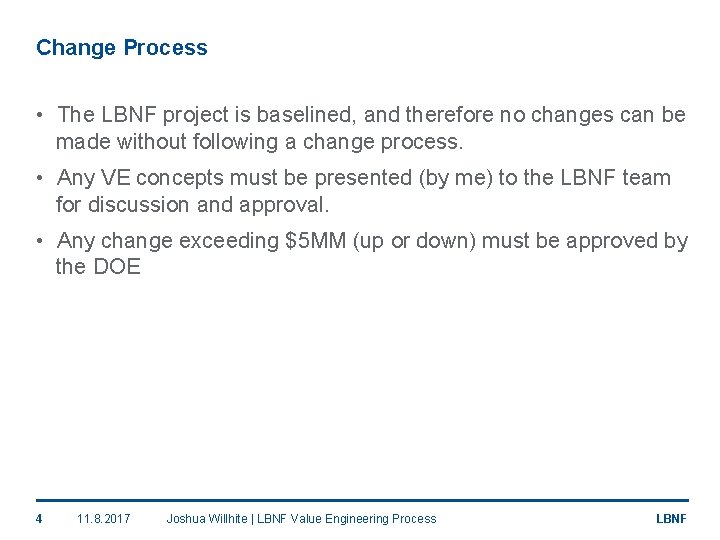 Change Process

• The LBNF project is baselined, and therefore no changes can be made without following a change process.

• Any VE concepts must be presented (by me) to the LBNF team for discussion and approval.

• Any change exceeding \$5MM (up or down) must be approved by the DOE

4 11.8.2017 Joshua Willhite | LBNF Value Engineering Process LBNF